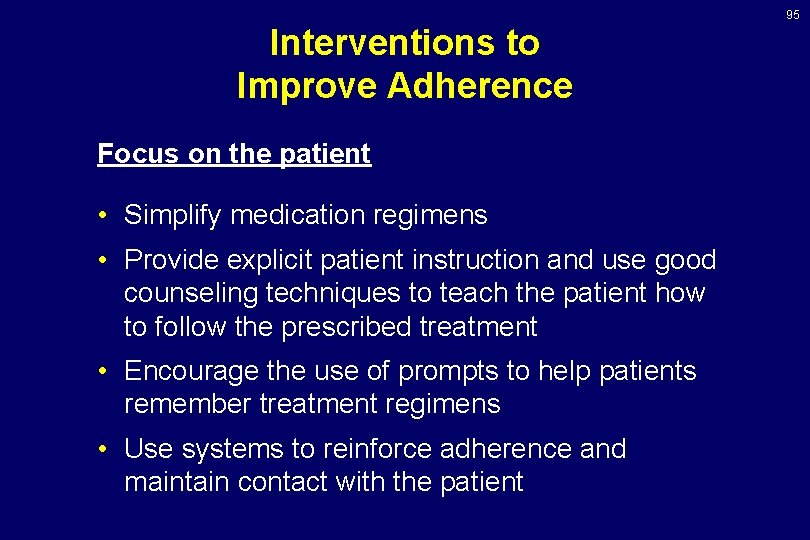 95

Interventions to Improve Adherence

Focus on the patient

• Simplify medication regimens

• Provide explicit patient instruction and use good counseling techniques to teach the patient how to follow the prescribed treatment

• Encourage the use of prompts to help patients remember treatment regimens

• Use systems to reinforce adherence and maintain contact with the patient